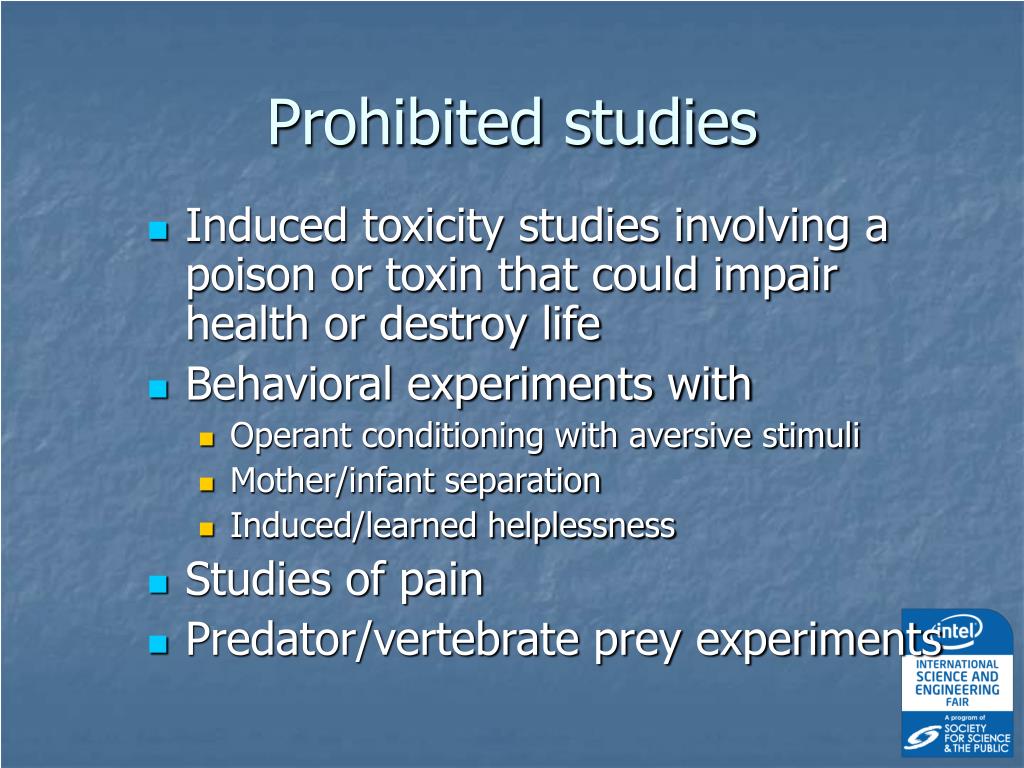 Prohibited studies

Induced toxicity studies involving a poison or toxin that could impair health or destroy life

Behavioral experiments with

Operant conditioning with aversive stimuli

Mother/infant separation

Induced/learned helplessness

Studies of pain

Predator/vertebrate prey experiments

intel
INTERNATIONAL SCIENCE AND ENGINEERING FAIR
A program of SOCIETY FOR SCIENCE & THE PUBLIC